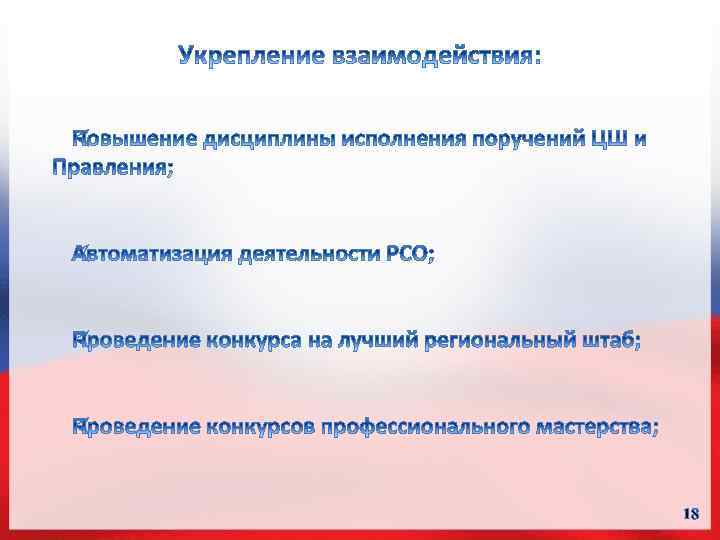 Укрепление взаимодействия:

Повышение дисциплины исполнения поручений ЦШ и Правления;

Автоматизация деятельности РСО;

Проведение конкурса на лучший региональный штаб;

Проведение конкурсов профессионального мастерства;

18